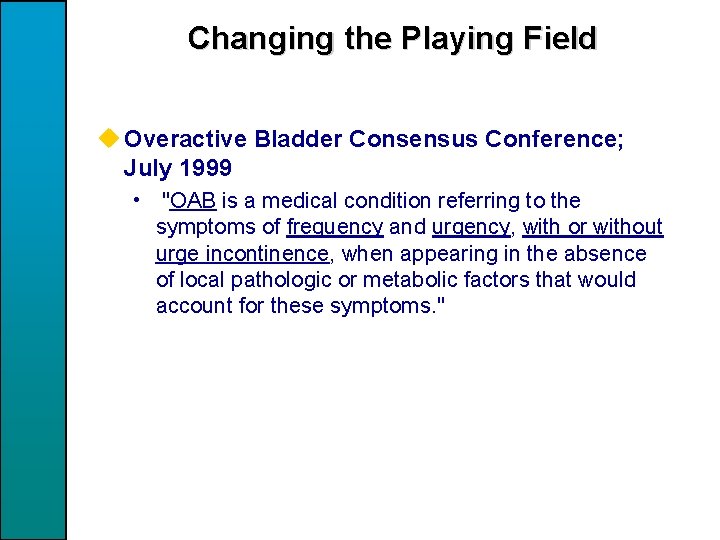 Changing the Playing Field

Overactive Bladder Consensus Conference; July 1999

• "OAB is a medical condition referring to the symptoms of frequency and urgency, with or without urge incontinence, when appearing in the absence of local pathologic or metabolic factors that would account for these symptoms."